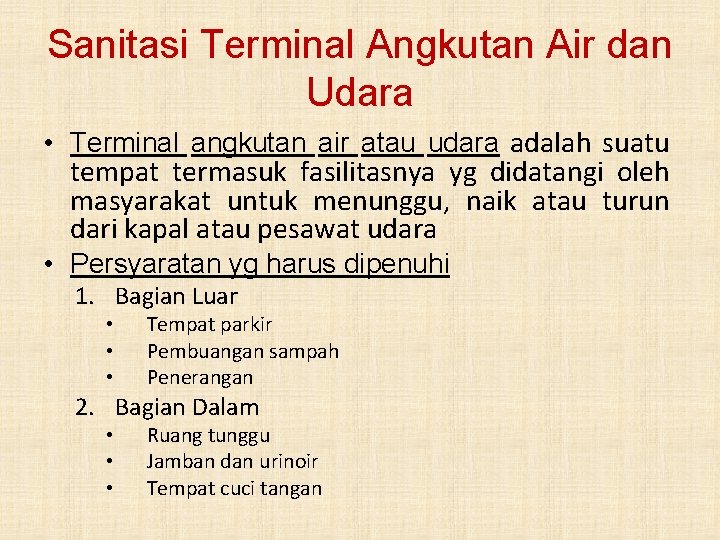 Sanitasi Terminal Angkutan Air dan Udara

• Terminal angkutan air atau udara adalah suatu tempat termasuk fasilitasnya yg didatangi oleh masyarakat untuk menunggu, naik atau turun dari kapal atau pesawat udara

• Persyaratan yg harus dipenuhi

1. Bagian Luar
• Tempat parkir
• Pembuangan sampah
• Penerangan

2. Bagian Dalam
• Ruang tunggu
• Jamban dan urinoir
• Tempat cuci tangan